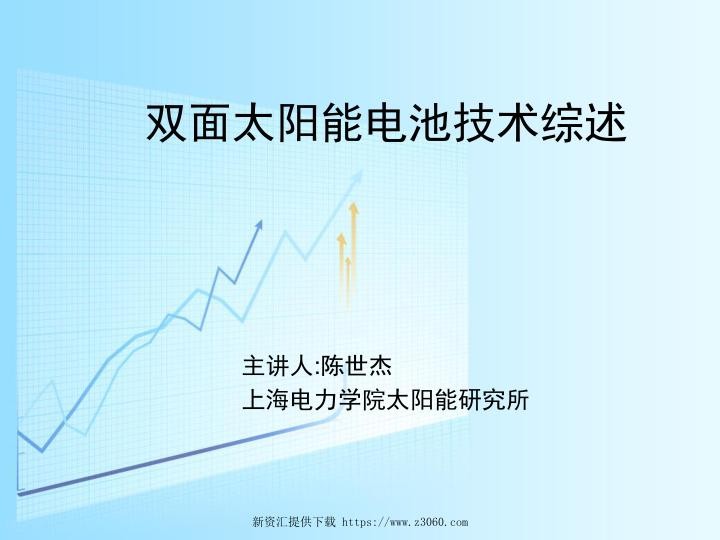 双面太阳能电池技术综述

主讲人:陈世杰
上海电力学院太阳能研究所

新资汇提供下载 https://www.z3060.com